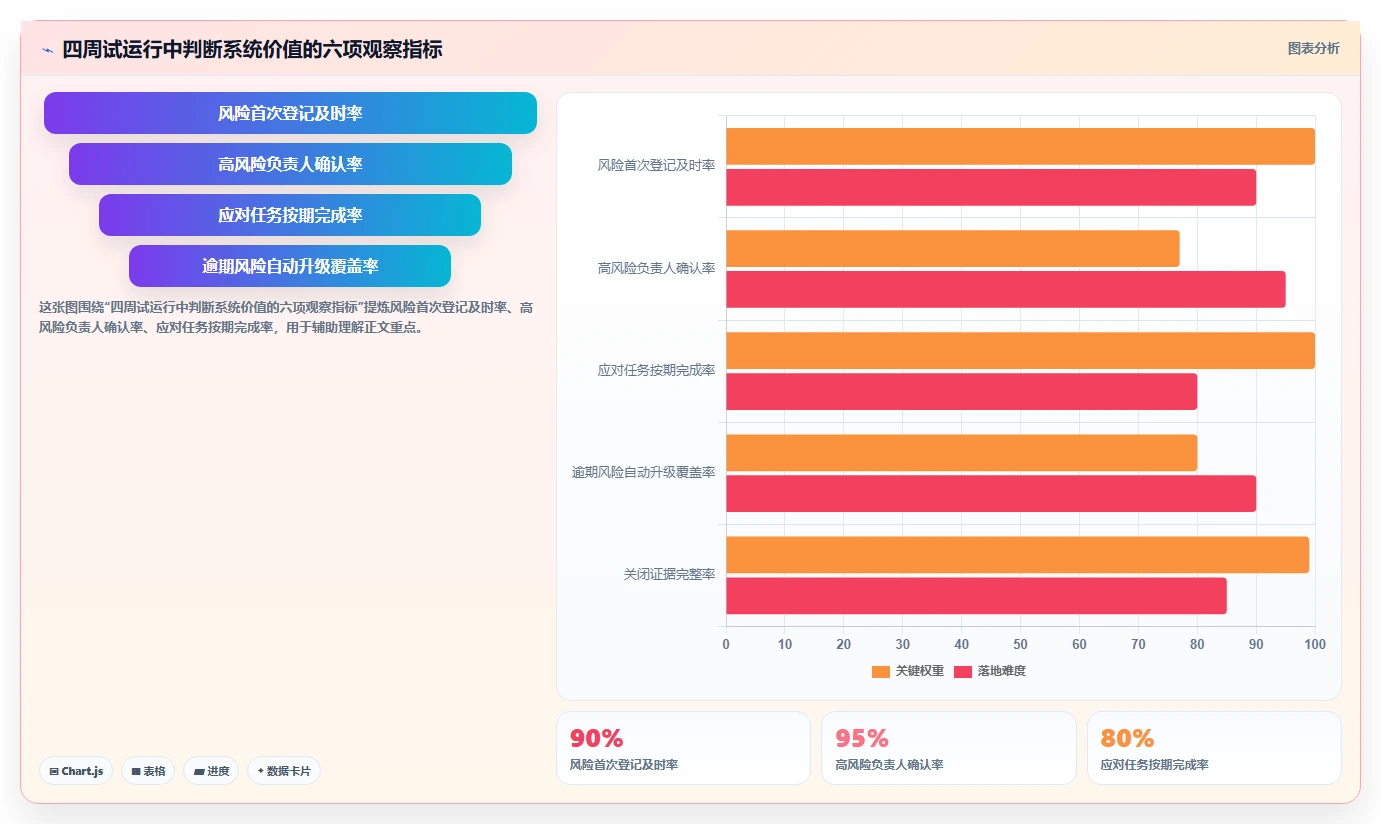 四周试运行中判断系统价值的六项观察指标

图表分析

风险首次登记及时率

高风险负责人确认率

应对任务按期完成率

逾期风险自动升级覆盖率

这张图围绕“四周试运行中判断系统价值的六项观察指标”提炼风险首次登记及时率、高风险负责人确认率、应对任务按期完成率，用于辅助理解正文重点。

风险首次登记及时率
高风险负责人确认率
应对任务按期完成率
逾期风险自动升级覆盖率
关闭证据完整率

0 10 20 30 40 50 60 70 80 90 100

关键权重 落地难度

90%
风险首次登记及时率

95%
高风险负责人确认率

80%
应对任务按期完成率

Chart.js 表格 进度 数据卡片